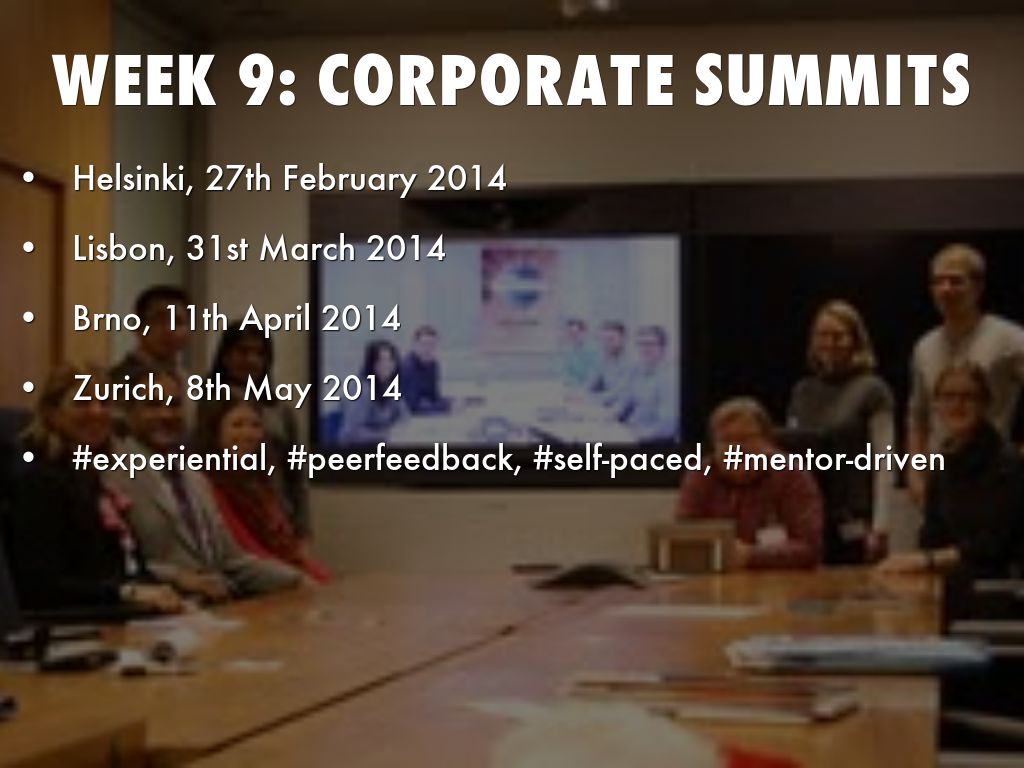 WEEK 9: CORPORATE SUMMITS

• Helsinki, 27th February 2014
• Lisbon, 31st March 2014
• Brno, 11th April 2014
• Zurich, 8th May 2014
• #experiential, #peerfeedback, #self-paced, #mentor-driven